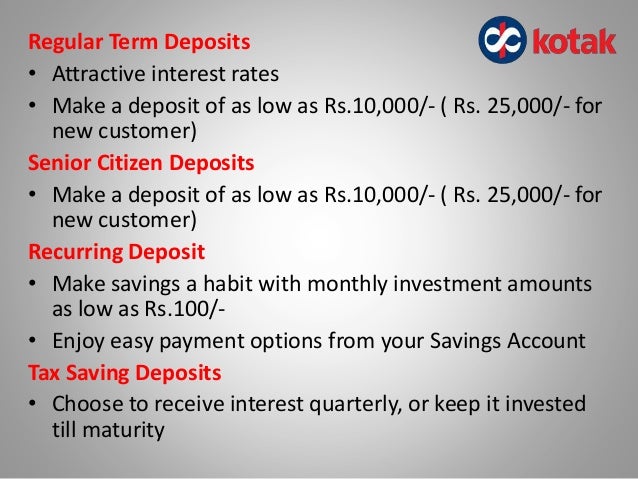 kotak

Regular Term Deposits
• Attractive interest rates
• Make a deposit of as low as Rs.10,000/- ( Rs. 25,000/- for new customer)

Senior Citizen Deposits
• Make a deposit of as low as Rs.10,000/- ( Rs. 25,000/- for new customer)

Recurring Deposit
• Make savings a habit with monthly investment amounts as low as Rs.100/-
• Enjoy easy payment options from your Savings Account

Tax Saving Deposits
• Choose to receive interest quarterly, or keep it invested till maturity